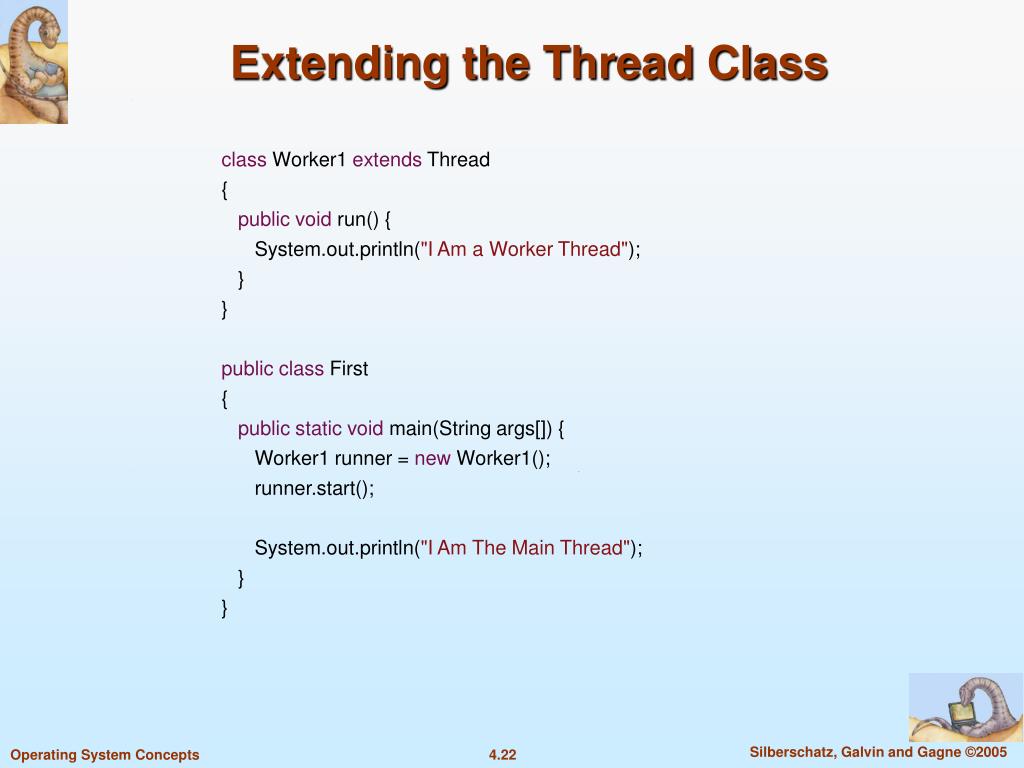 Extending the Thread Class

class Worker1 extends Thread
{
public void run() {
System.out.println("I Am a Worker Thread");
}
}

public class First
{
public static void main(String args[]) {
Worker1 runner = new Worker1();
runner.start();

System.out.println("I Am The Main Thread");
}
}

Operating System Concepts

4.22

Silberschatz, Galvin and Gagne ©2005